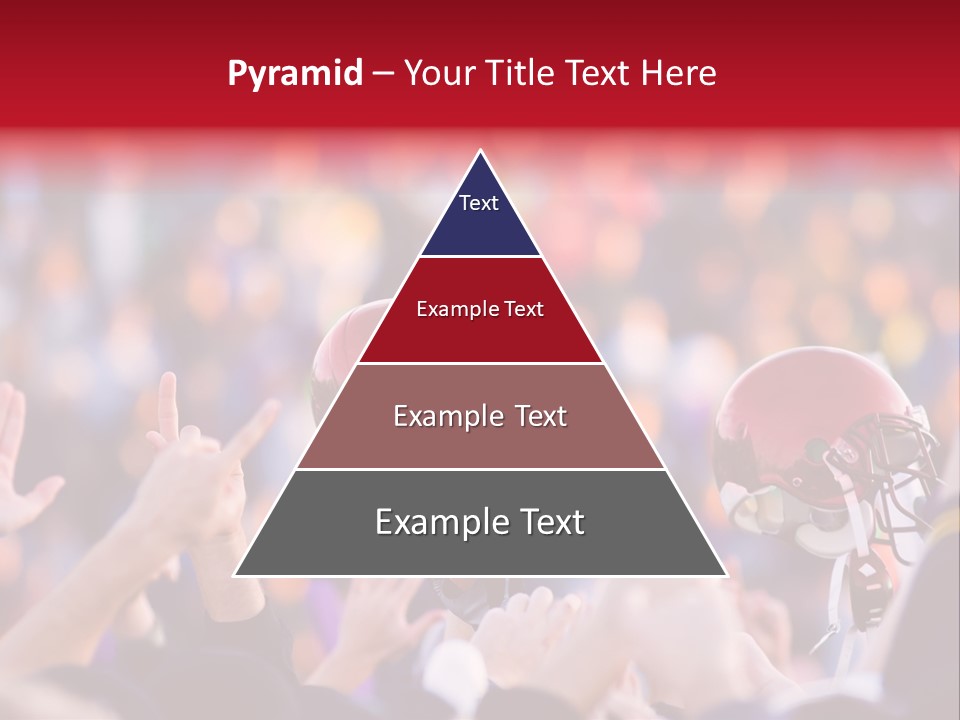 Pyramid – Your Title Text Here

Text

Example Text

Example Text

Example Text